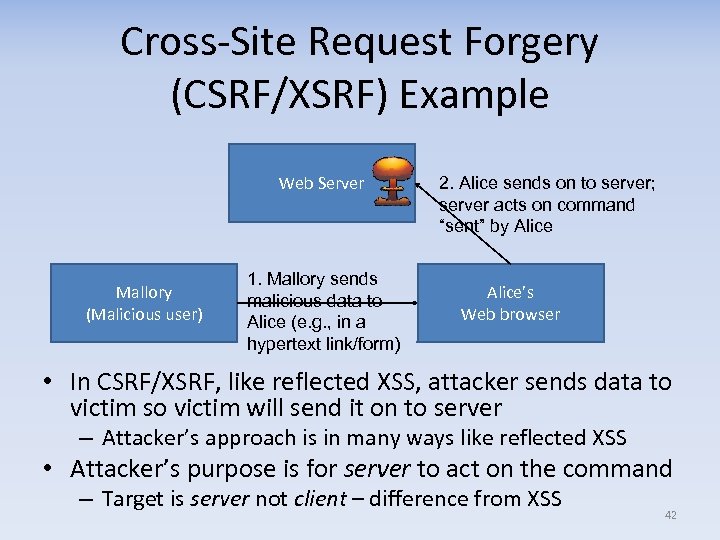 Cross-Site Request Forgery (CSRF/XSRF) Example

Web Server

2. Alice sends on to server; server acts on command "sent" by Alice

Mallory (Malicious user)

1. Mallory sends malicious data to Alice (e.g., in a hypertext link/form)

Alice's Web browser

• In CSRF/XSRF, like reflected XSS, attacker sends data to victim so victim will send it on to server
– Attacker's approach is in many ways like reflected XSS
• Attacker's purpose is for server to act on the command
– Target is server not client – difference from XSS

42